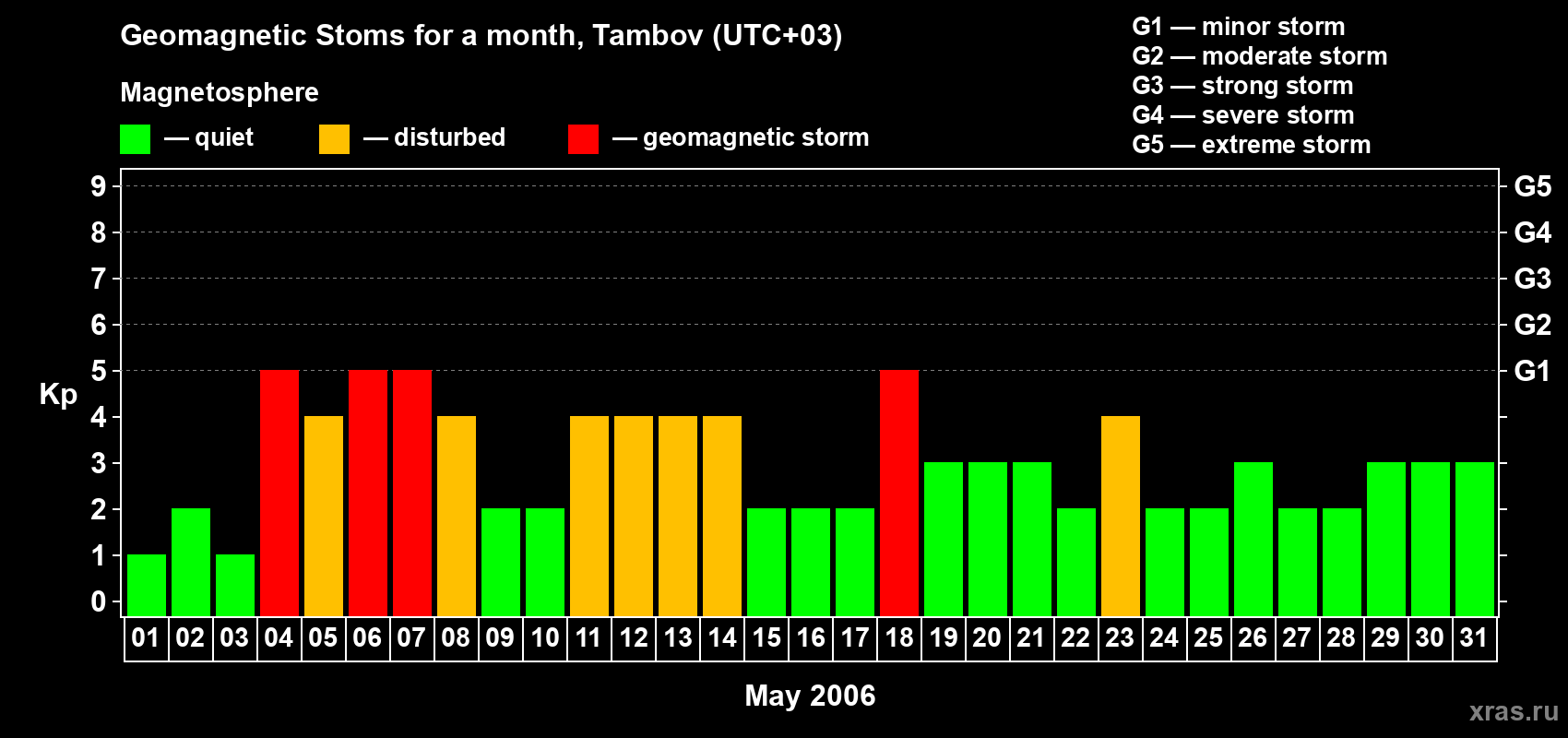 Geomagnetic Stoms for a month, Tambov (UTC+03)

Magnetosphere

— quiet — disturbed — geomagnetic storm

G1 — minor storm
G2 — moderate storm
G3 — strong storm
G4 — severe storm
G5 — extreme storm

Kp

9
8
7
6
5
4
3
2
1
0

G5
G4
G3
G2
G1

01 02 03 04 05 06 07 08 09 10 11 12 13 14 15 16 17 18 19 20 21 22 23 24 25 26 27 28 29 30 31

May 2006

xras.ru